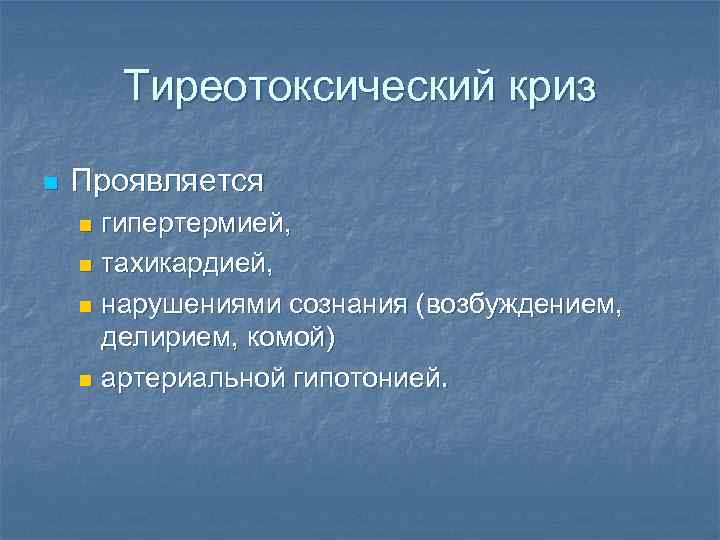 Тиреотоксический криз

Проявляется

гипертермией,

тахикардией,

нарушениями сознания (возбуждением, делирием, комой)

артериальной гипотонией.